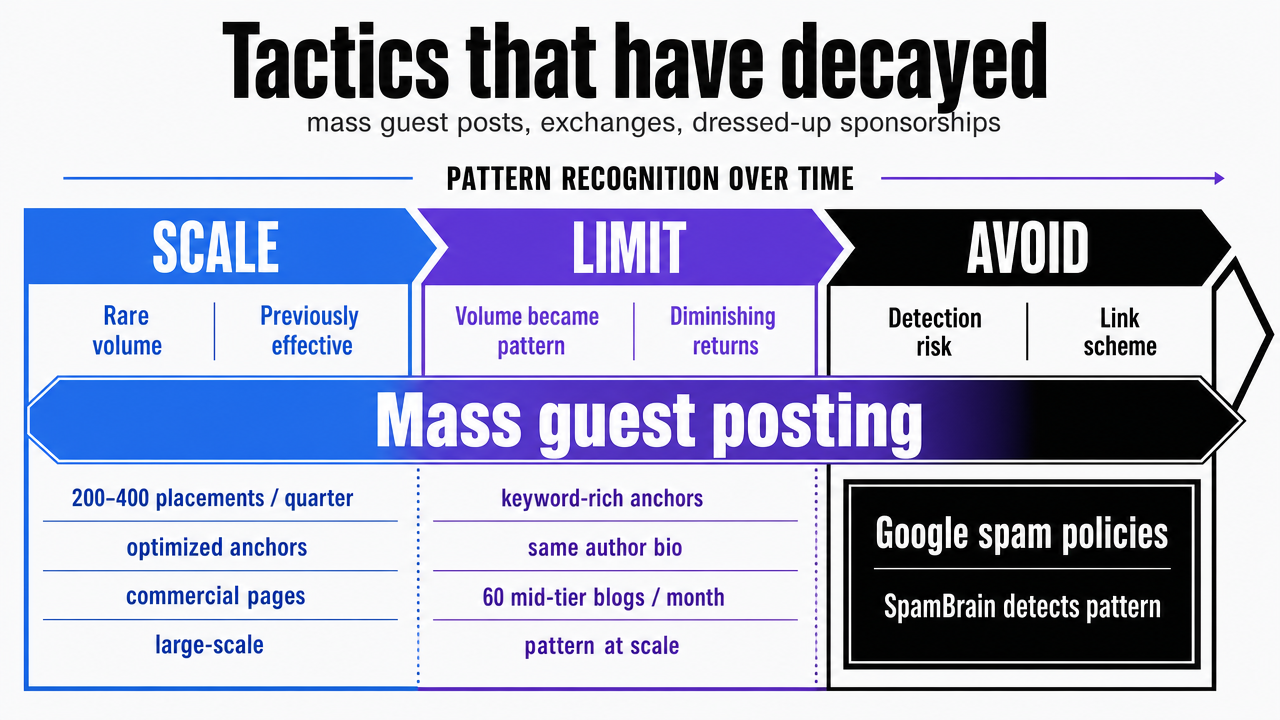 Tactics that have decayed
mass guest posts, exchanges, dressed-up sponsorships

PATTERN RECOGNITION OVER TIME

SCALE
Rare volume
Previously effective

LIMIT
Volume became pattern
Diminishing returns

AVOID
Detection risk
Link scheme

Mass guest posting

200–400 placements / quarter
optimized anchors
commercial pages
large-scale

keyword-rich anchors
same author bio
60 mid-tier blogs / month
pattern at scale

Google spam policies
SpamBrain detects pattern